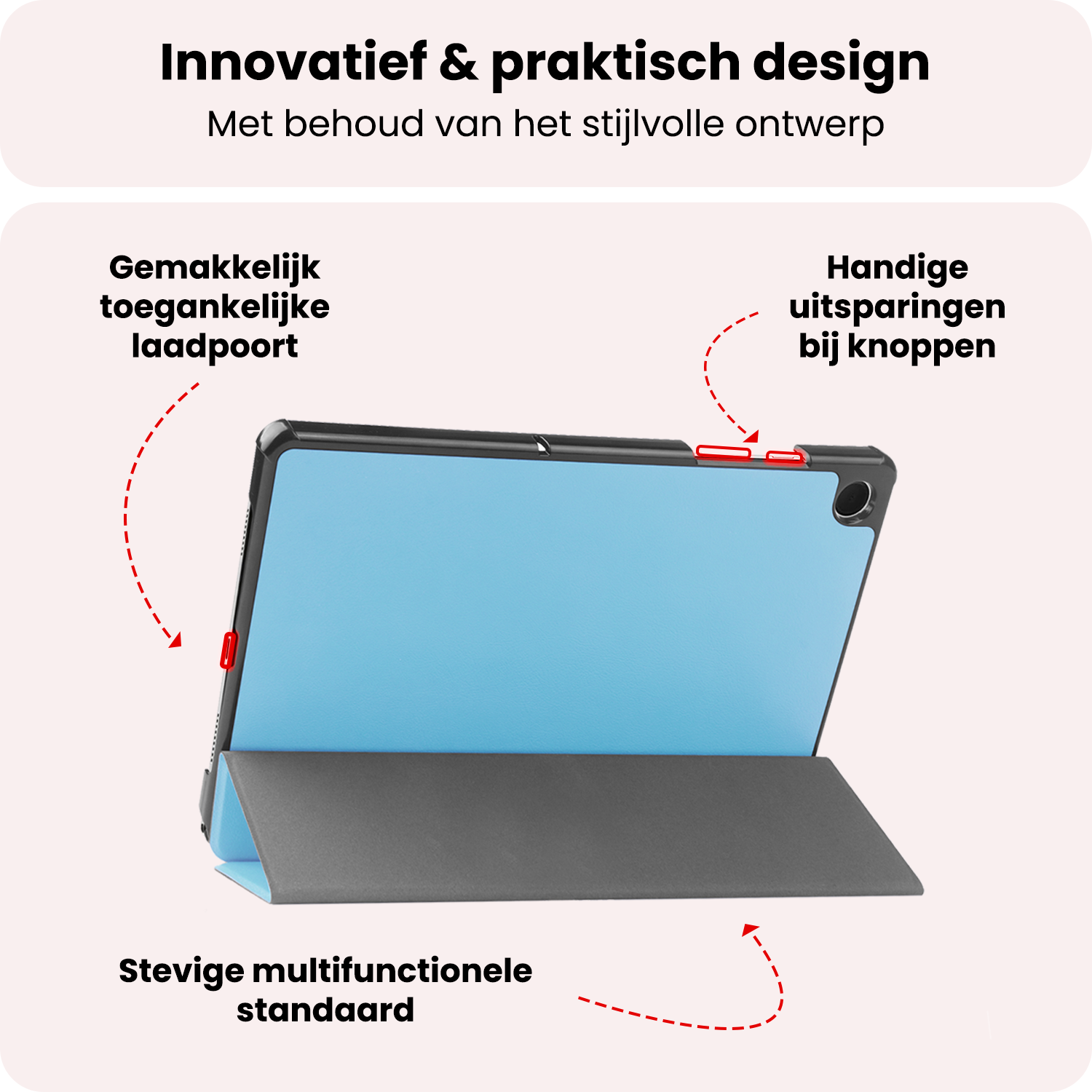 Innovatief & praktisch design
Met behoud van het stijlvolle ontwerp

Gemakkelijk toegankelijke laadpoort

Handige uitsparingen bij knoppen

Stevige multifunctionele standaard